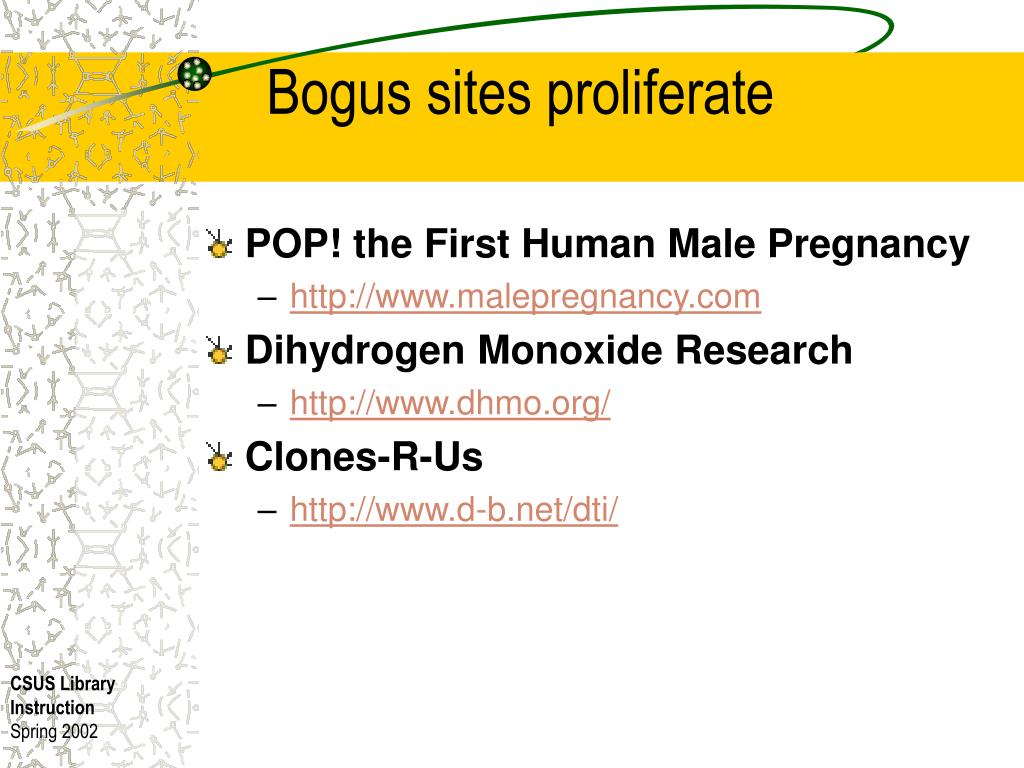 Bogus sites proliferate

POP! the First Human Male Pregnancy
– http://www.malepregnancy.com

Dihydrogen Monoxide Research
– http://www.dhmo.org/

Clones-R-Us
– http://www.d-b.net/dti/

CSUS Library Instruction
Spring 2002